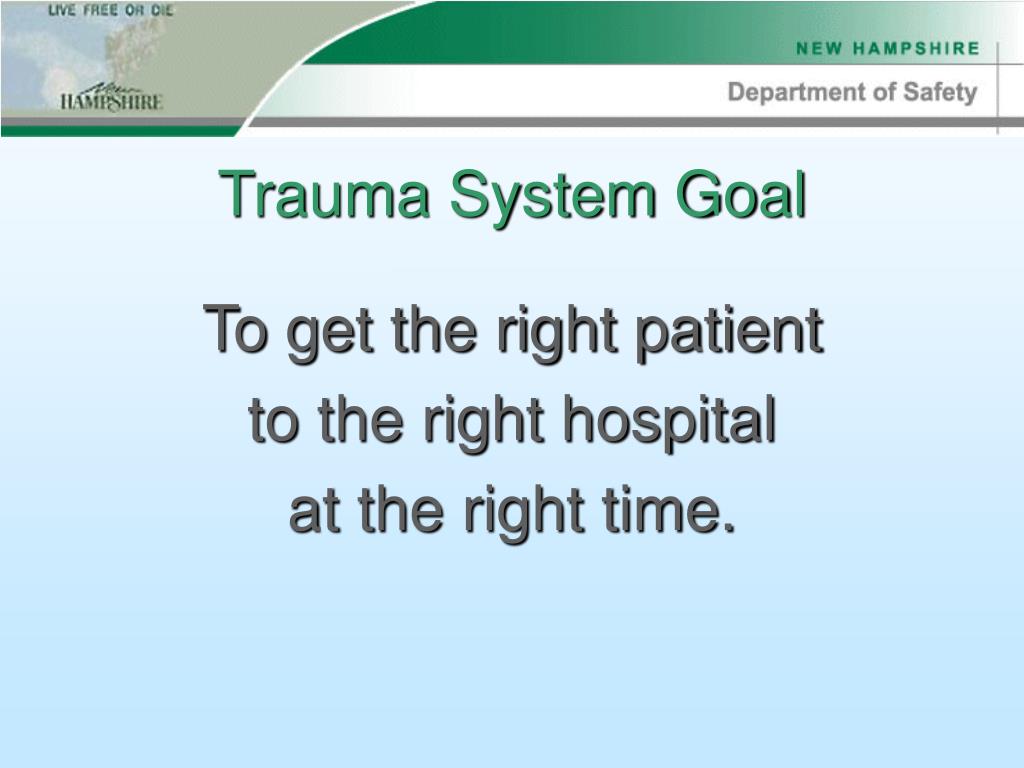 LIVE FREE OR DIE

New HAMPSHIRE

NEW HAMPSHIRE

Department of Safety

Trauma System Goal

To get the right patient to the right hospital at the right time.